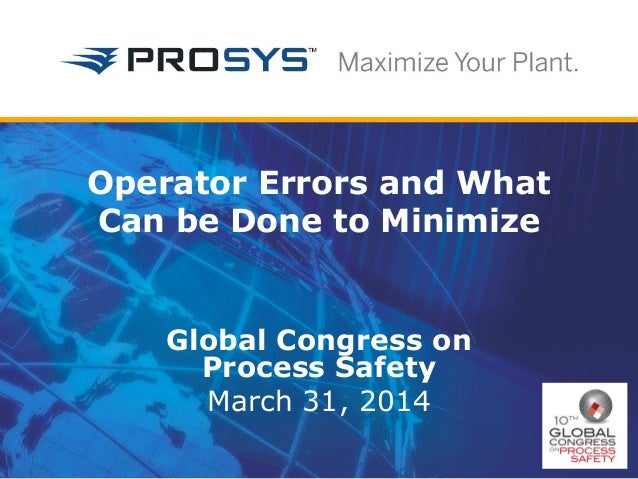 PROSYS™ Maximize Your Plant.

Operator Errors and What Can be Done to Minimize

Global Congress on Process Safety
March 31, 2014

10TH GLOBAL CONGRESS ON PROCESS SAFETY